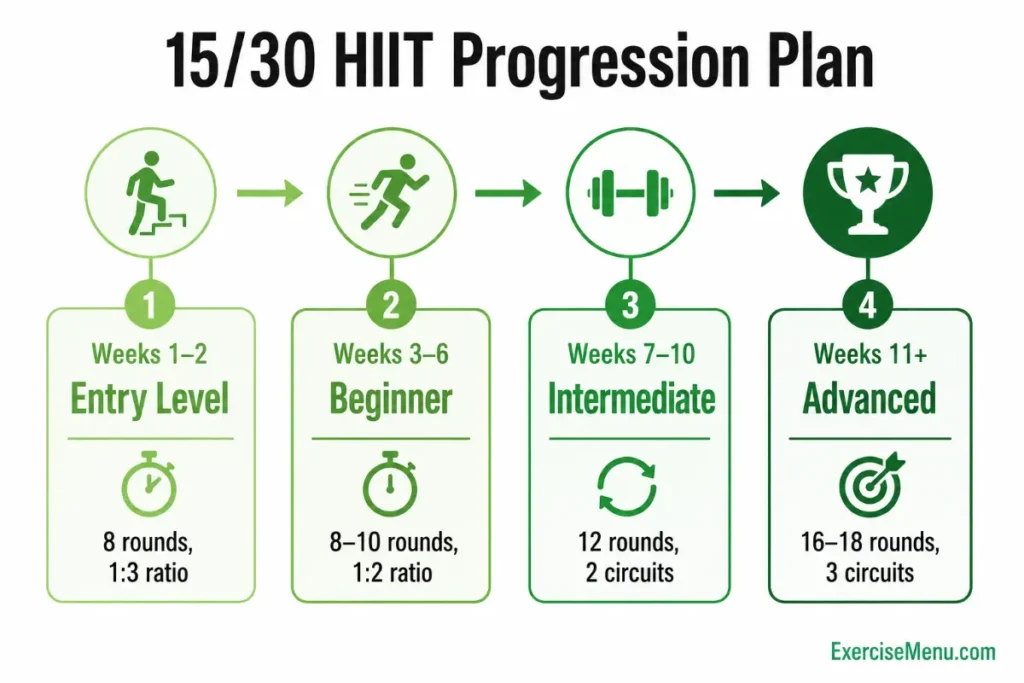 15/30 HIIT Progression Plan

1
Weeks 1–2
Entry Level
8 rounds, 1:3 ratio

2
Weeks 3–6
Beginner
8–10 rounds, 1:2 ratio

3
Weeks 7–10
Intermediate
12 rounds, 2 circuits

4
Weeks 11+
Advanced
16–18 rounds, 3 circuits

ExerciseMenu.com